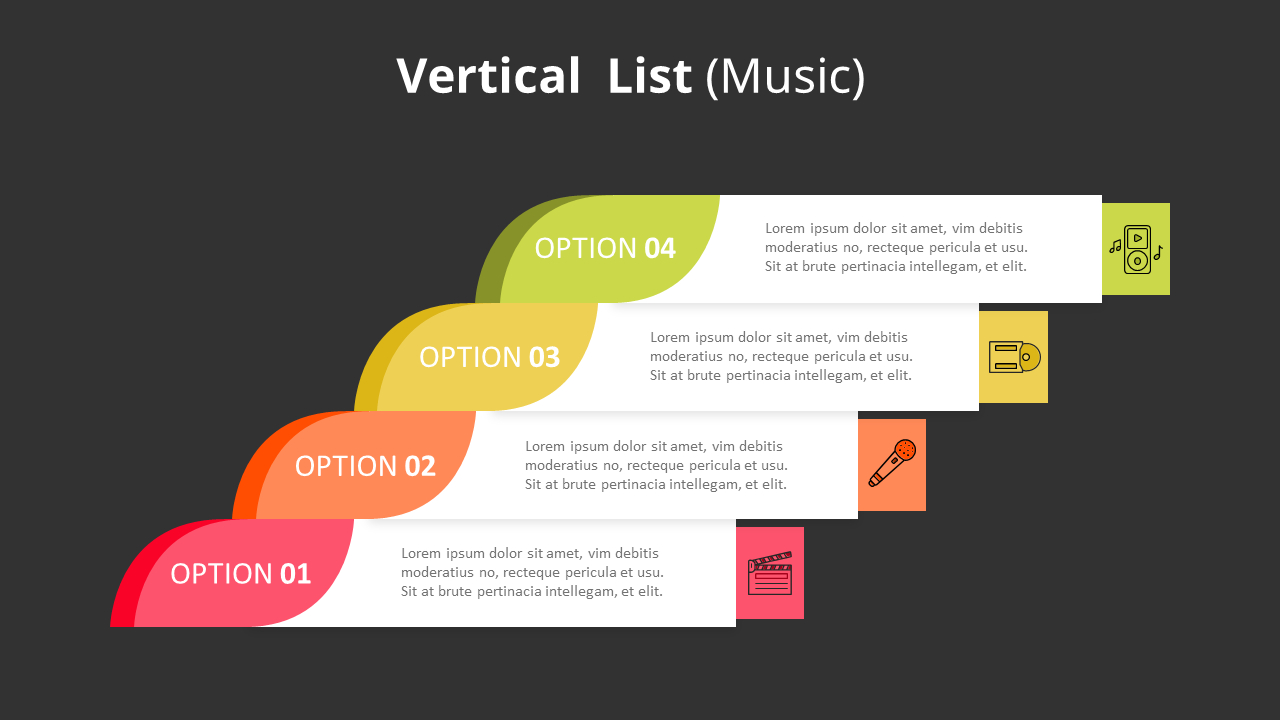 Vertical List (Music)

OPTION 04

Lorem ipsum dolor sit amet, vim debitis moderatius no, recteque pericula et usu. Sit at brute pertinacia intellegam, et elit.

OPTION 03

Lorem ipsum dolor sit amet, vim debitis moderatius no, recteque pericula et usu. Sit at brute pertinacia intellegam, et elit.

OPTION 02

Lorem ipsum dolor sit amet, vim debitis moderatius no, recteque pericula et usu. Sit at brute pertinacia intellegam, et elit.

OPTION 01

Lorem ipsum dolor sit amet, vim debitis moderatius no, recteque pericula et usu. Sit at brute pertinacia intellegam, et elit.